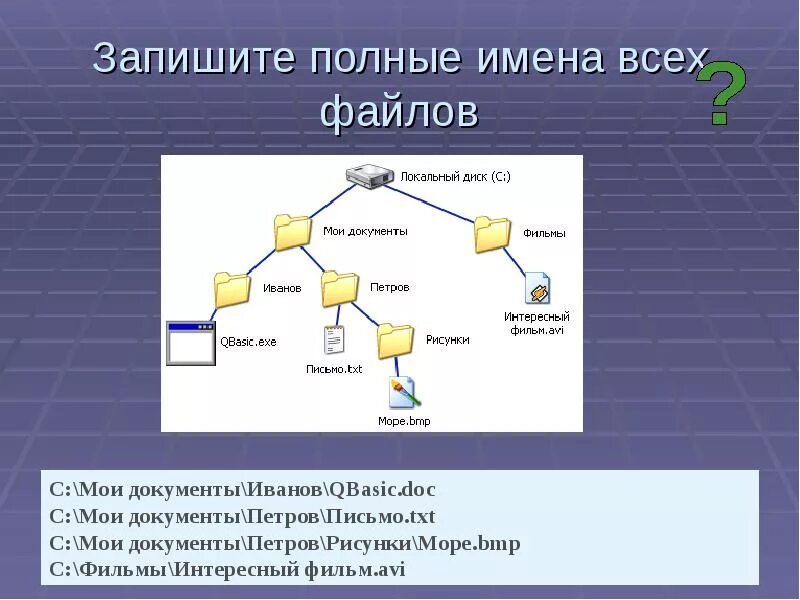 Запишите полные имена всех файлов

?

Локальный диск (C:)

Мои документы

Фильмы

Иванов

Петров

Интересный фильм.avi

QBasic.exe

Письмо.txt

Рисунки

Море.bmp

C:\Мои документы\Иванов\QBasic.doc
C:\Мои документы\Петров\Письмо.txt
C:\Мои документы\Петров\Рисунки\Море.bmp
C:\Фильмы\Интересный фильм.avi